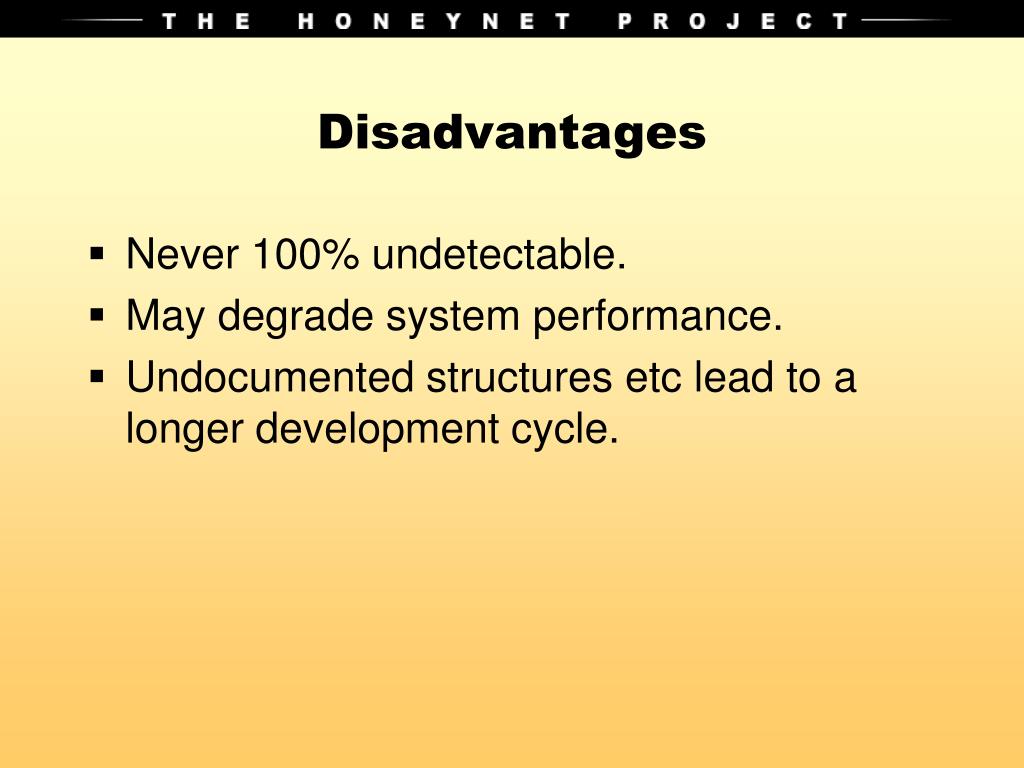 THE HONEYNET PROJECT

Disadvantages

▪ Never 100% undetectable.
▪ May degrade system performance.
▪ Undocumented structures etc lead to a longer development cycle.